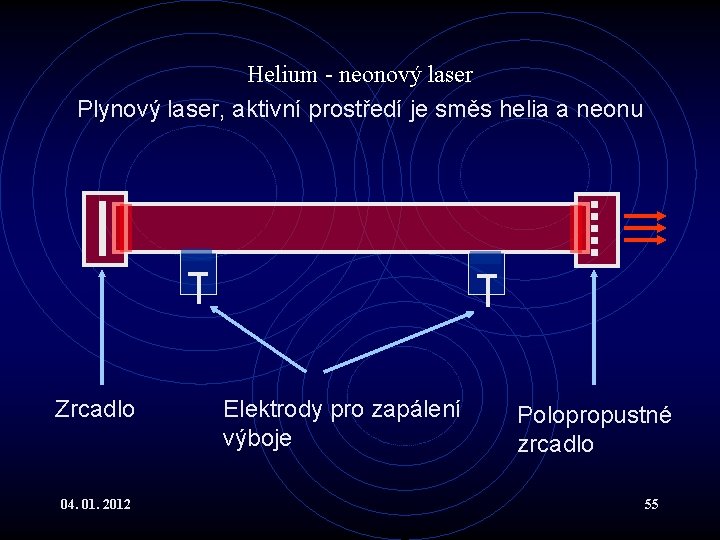 Helium - neonový laser

Plynový laser, aktivní prostředí je směs helia a neonu

Zrcadlo

Elektrody pro zapálení výboje

Polopropustné zrcadlo

04. 01. 2012

55